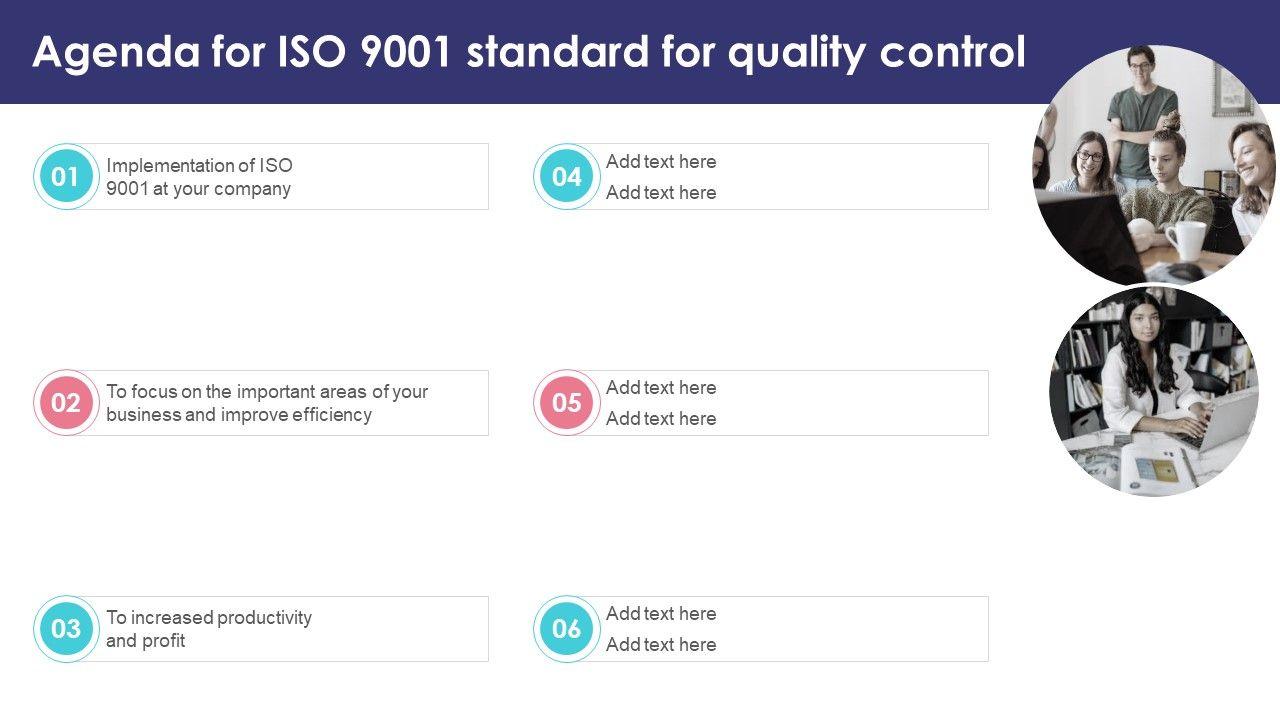 Agenda for ISO 9001 standard for quality control

01 Implementation of ISO 9001 at your company

02 To focus on the important areas of your business and improve efficiency

03 To increased productivity and profit

04 Add text here
Add text here

05 Add text here
Add text here

06 Add text here
Add text here